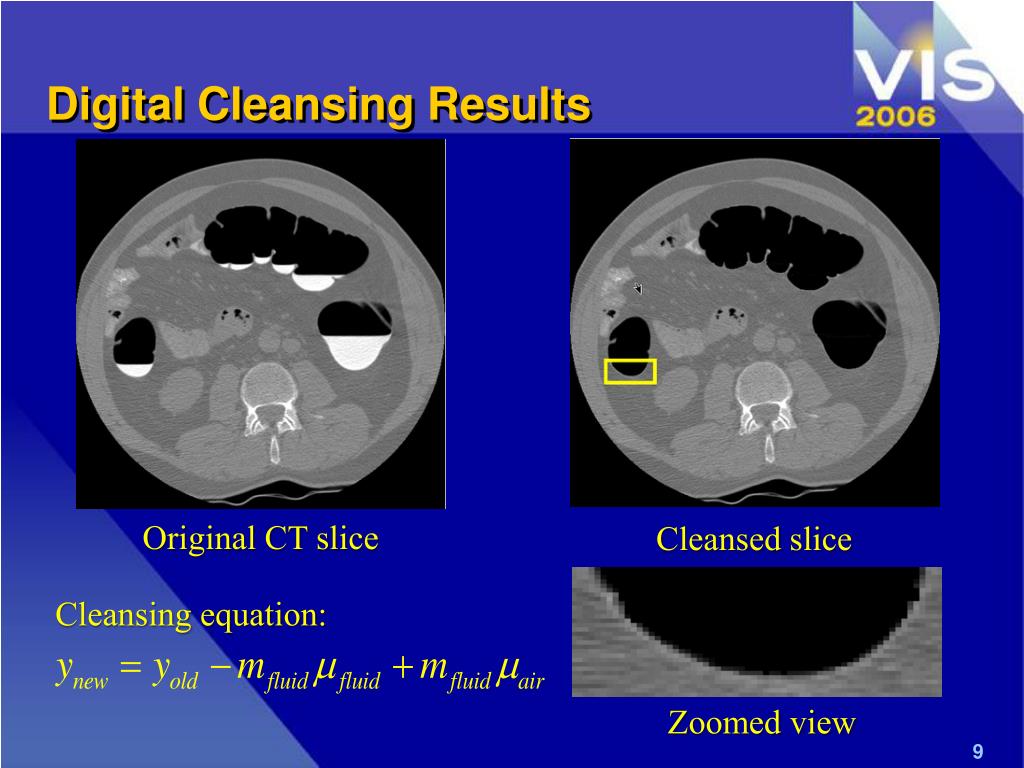 VIS 2006

Digital Cleansing Results

Original CT slice

Cleansed slice

Cleansing equation:

$y_{new} = y_{old} - m_{fluid}\mu_{fluid} + m_{fluid}\mu_{air}$

Zoomed view

9